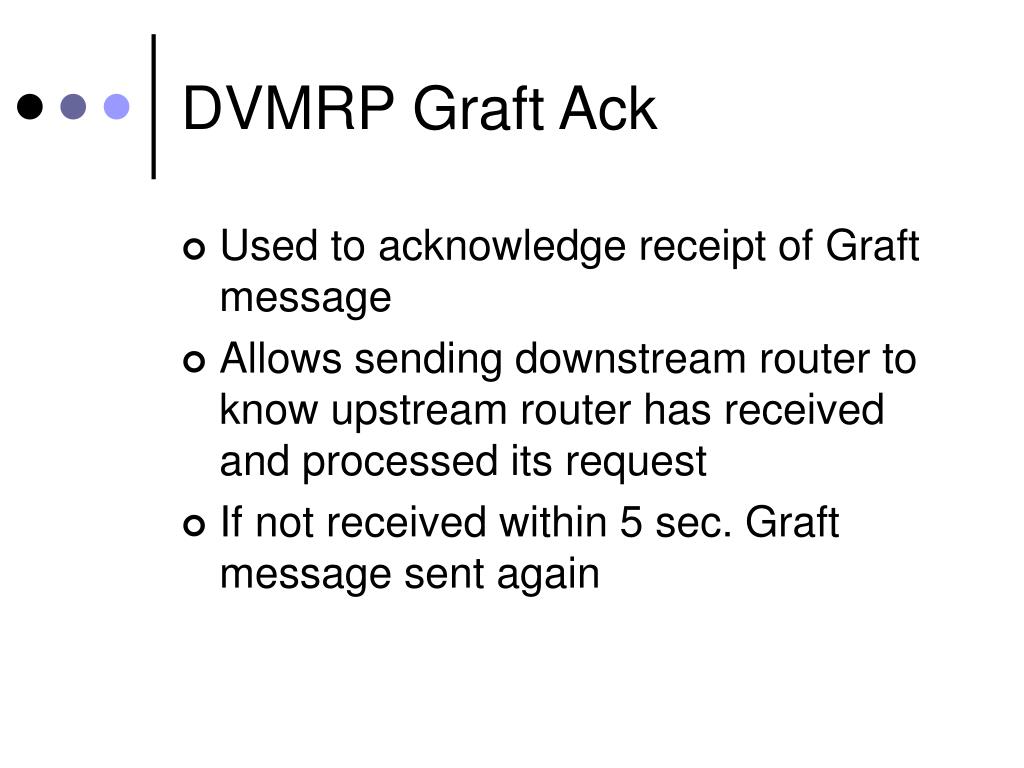 DVMRP Graft Ack

Used to acknowledge receipt of Graft message

Allows sending downstream router to know upstream router has received and processed its request

If not received within 5 sec. Graft message sent again